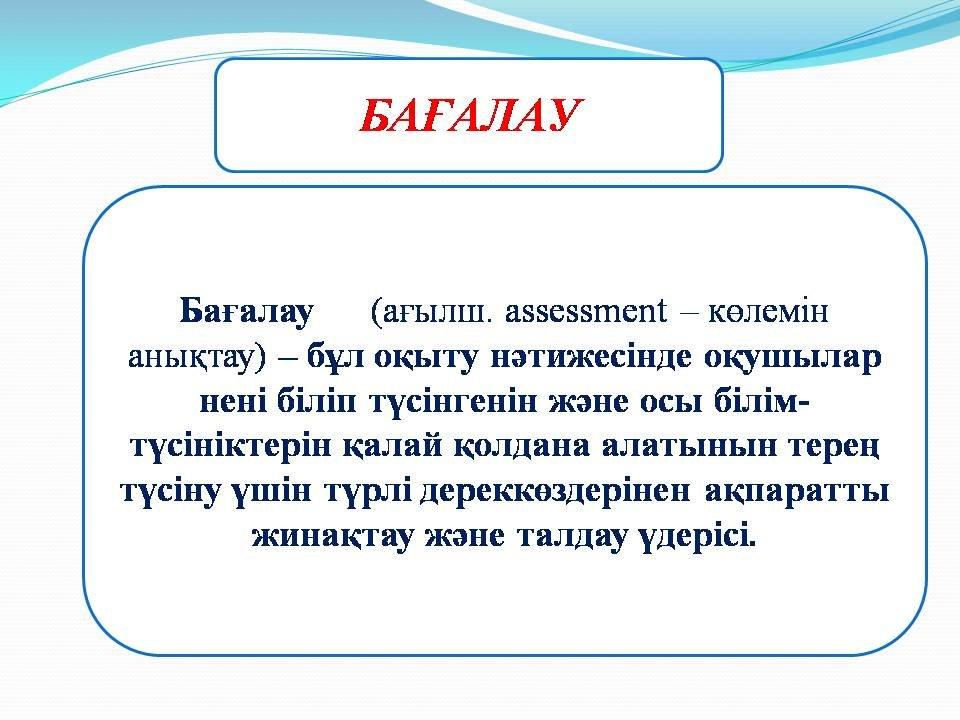 БАҒАЛАУ

Бағалау (ағылш. assessment – көлемін анықтау) – бұл оқыту нәтижесінде оқушылар нені біліп түсінгенін және осы білім-түсініктерін қалай қолдана алатынын терең түсіну үшін түрлі дереккөздерінен ақпаратты жинақтау және талдау үдерісі.